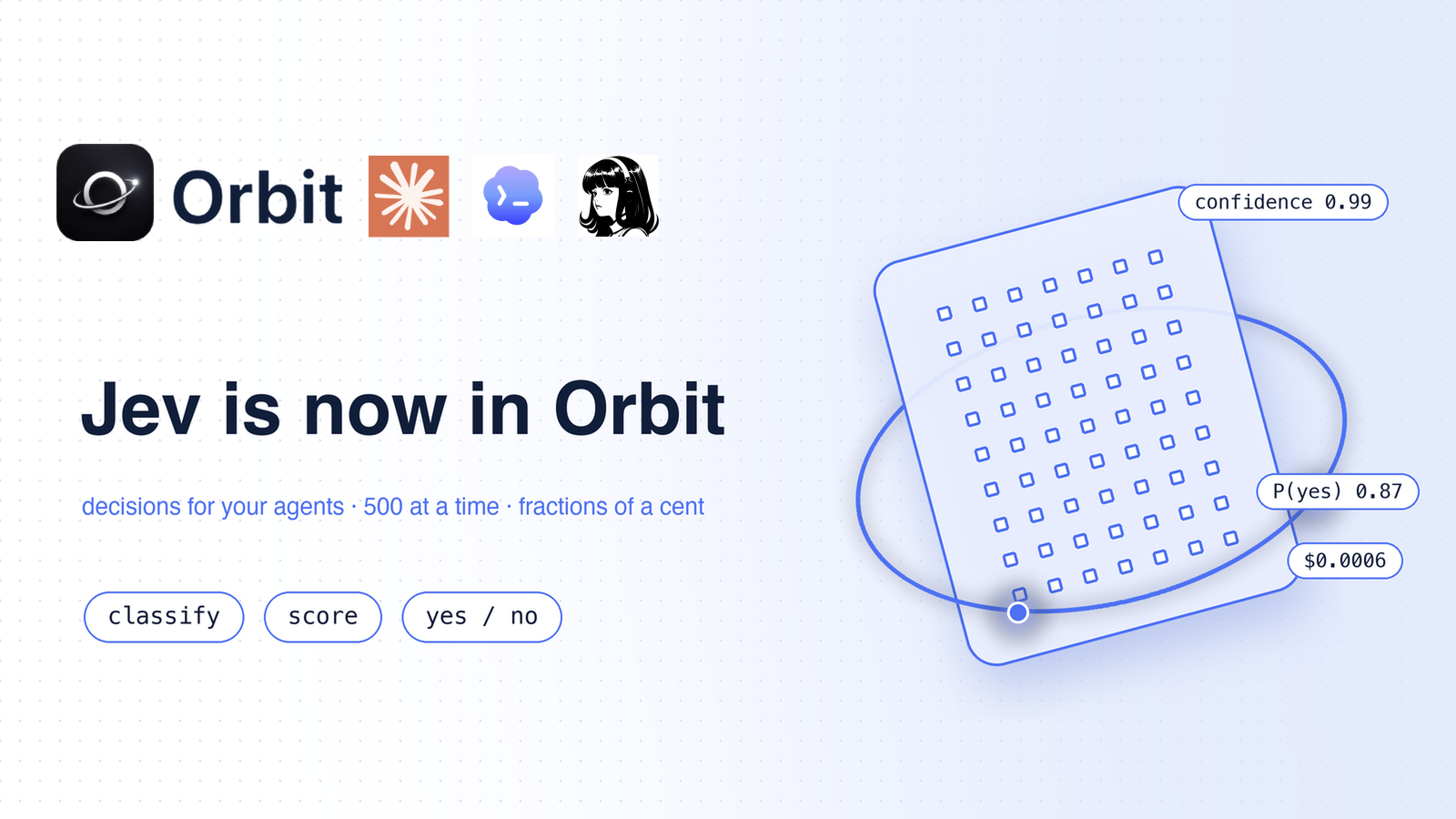 Orbit

Jev is now in Orbit

decisions for your agents · 500 at a time · fractions of a cent

classify

score

yes / no

confidence 0.99

P(yes) 0.87

$0.0006